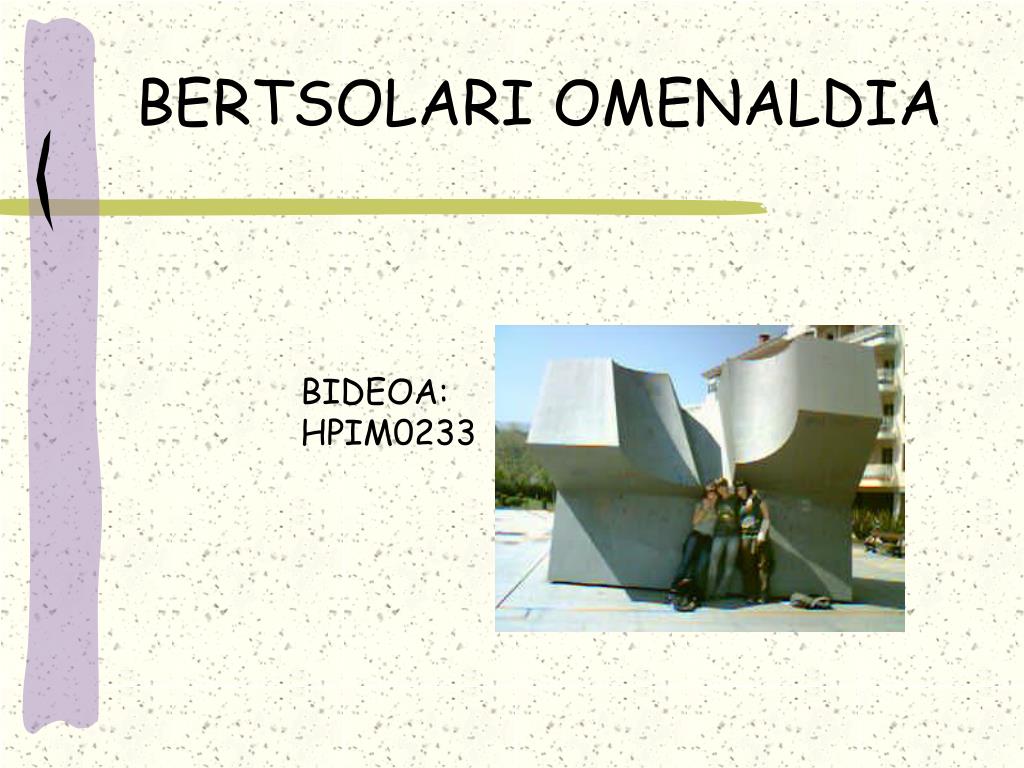 BERTSOLARI OMENALDIA

BIDEOA:
HPIM0233